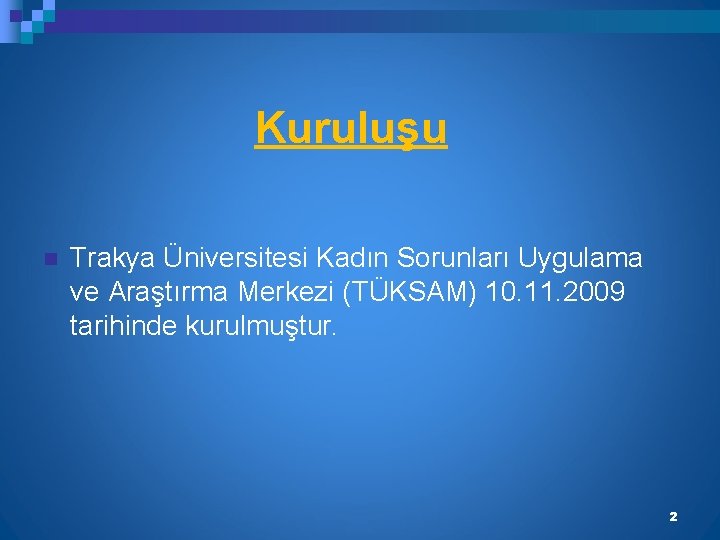 Kuruluşu

Trakya Üniversitesi Kadın Sorunları Uygulama ve Araştırma Merkezi (TÜKSAM) 10.11.2009 tarihinde kurulmuştur.

2